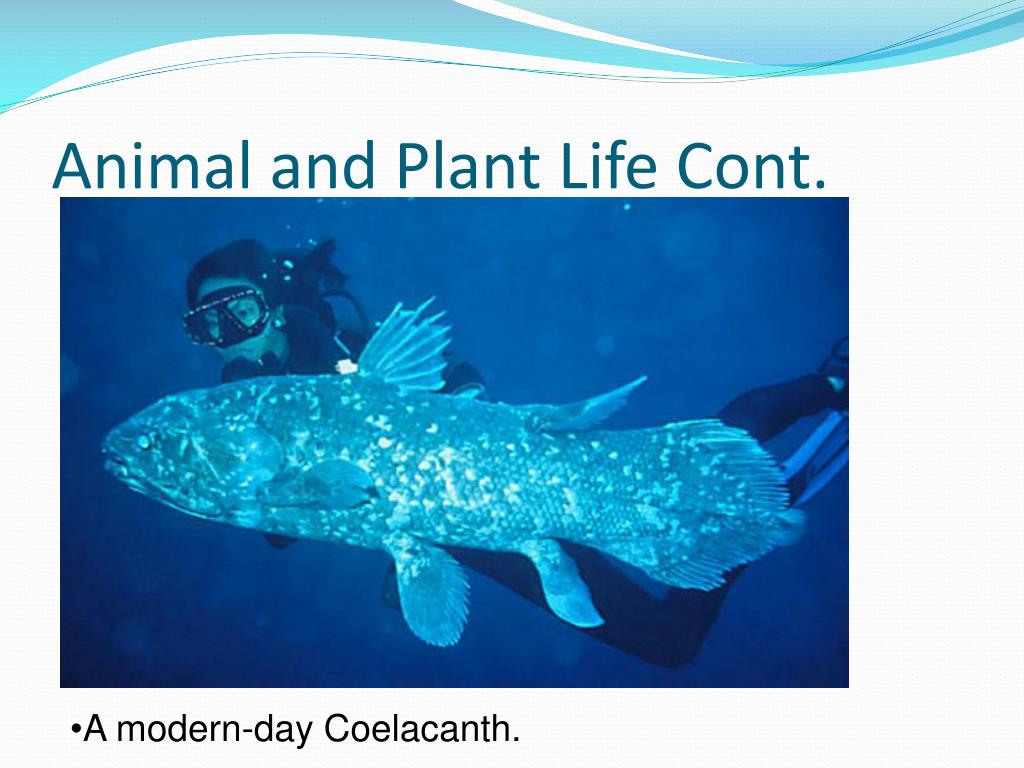 Animal and Plant Life Cont.

•A modern-day Coelacanth.